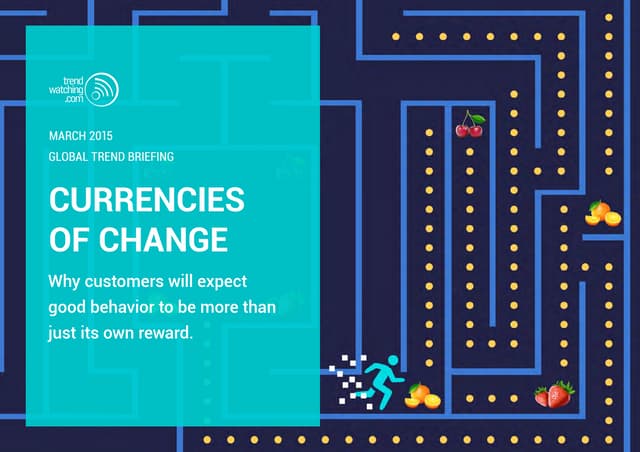 trend
watching
.com

MARCH 2015

GLOBAL TREND BRIEFING

CURRENCIES OF CHANGE

Why customers will expect good behavior to be more than just its own reward.